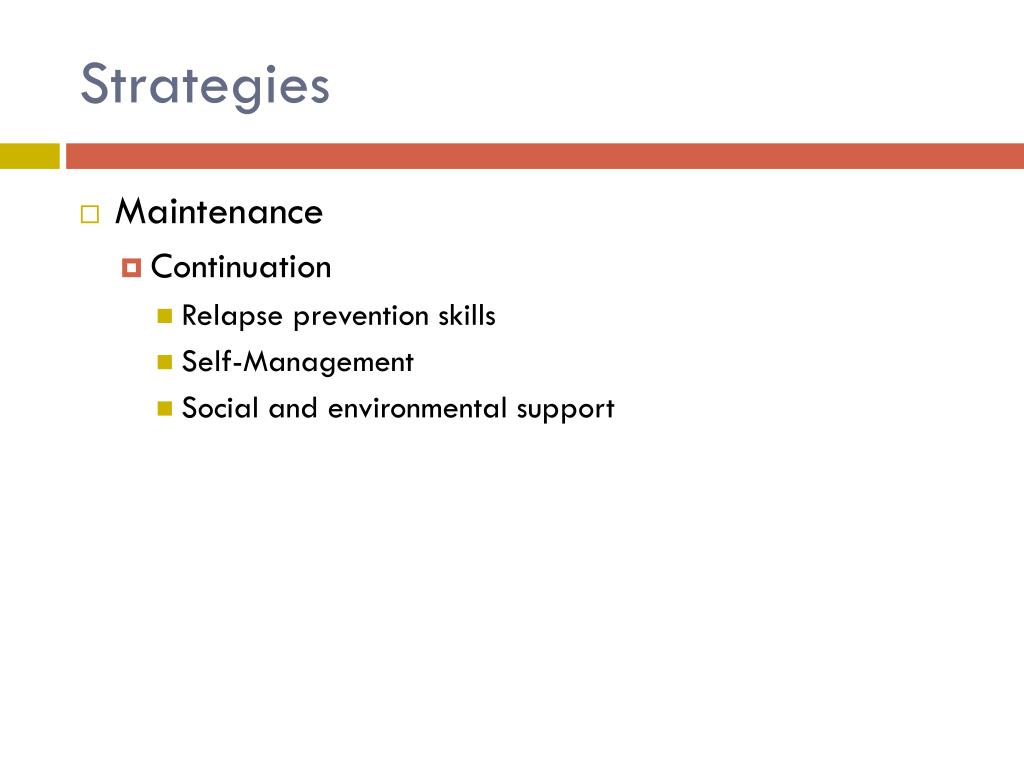 Strategies

Maintenance

Continuation

Relapse prevention skills

Self-Management

Social and environmental support